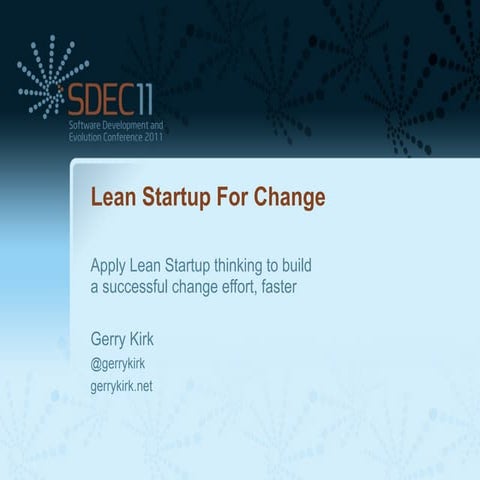 SDEC11
Software Development and Evolution Conference 2011

Lean Startup For Change

Apply Lean Startup thinking to build a successful change effort, faster

Gerry Kirk

@gerrykirk

gerrykirk.net